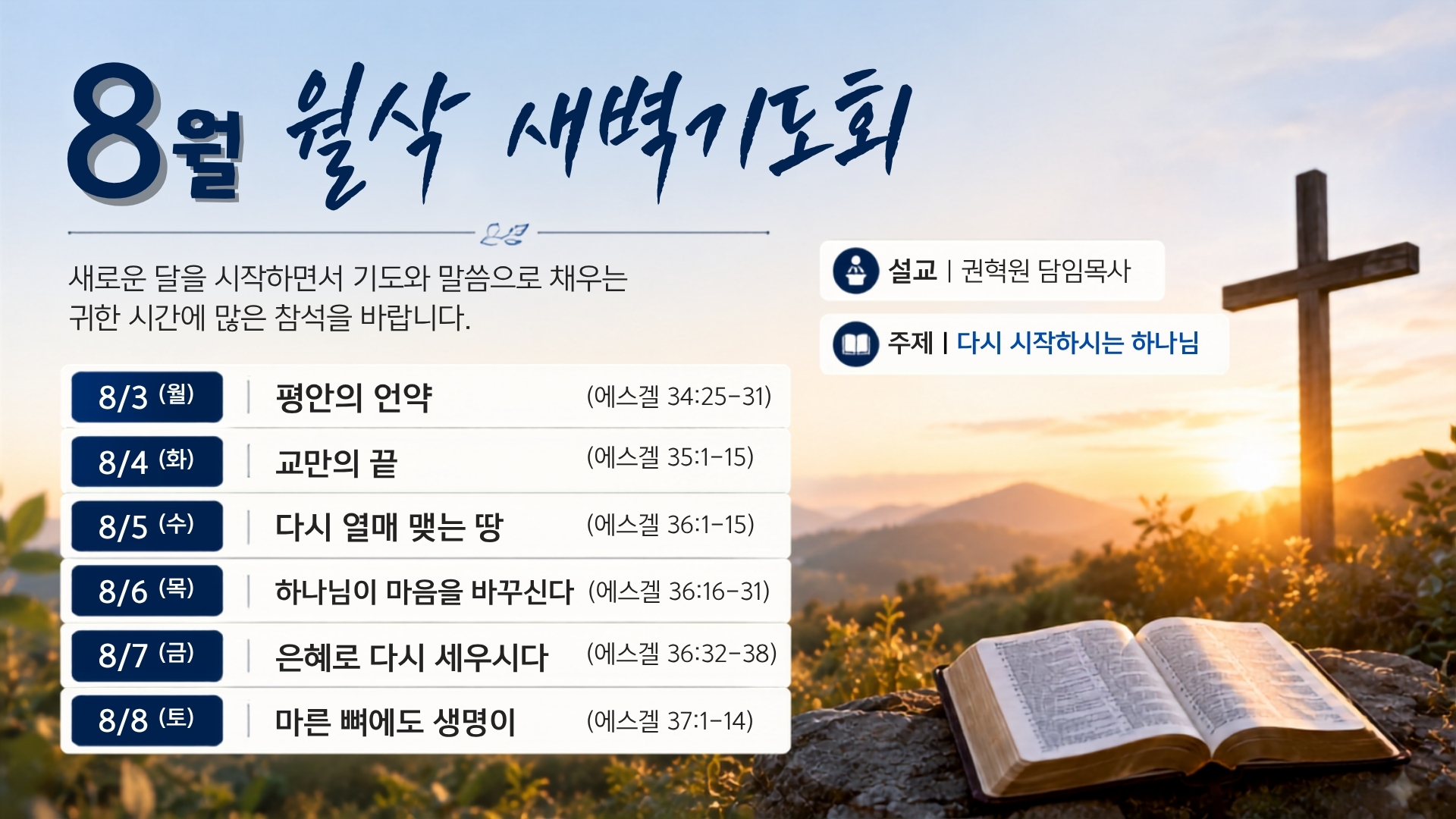 8월 월삭 새벽기도회

새로운 달을 시작하면서 기도와 말씀으로 채우는 귀한 시간에 많은 참석을 바랍니다.

8/3 (월) | 평안의 언약 (에스겔 34:25-31)

8/4 (화) | 교만의 끝 (에스겔 35:1-15)

8/5 (수) | 다시 열매 맺는 땅 (에스겔 36:1-15)

8/6 (목) | 하나님이 마음을 바꾸신다 (에스겔 36:16-31)

8/7 (금) | 은혜로 다시 세우시다 (에스겔 36:32-38)

8/8 (토) | 마른 뼈에도 생명이 (에스겔 37:1-14)

설교 | 권혁원 담임목사

주제 | 다시 시작하시는 하나님